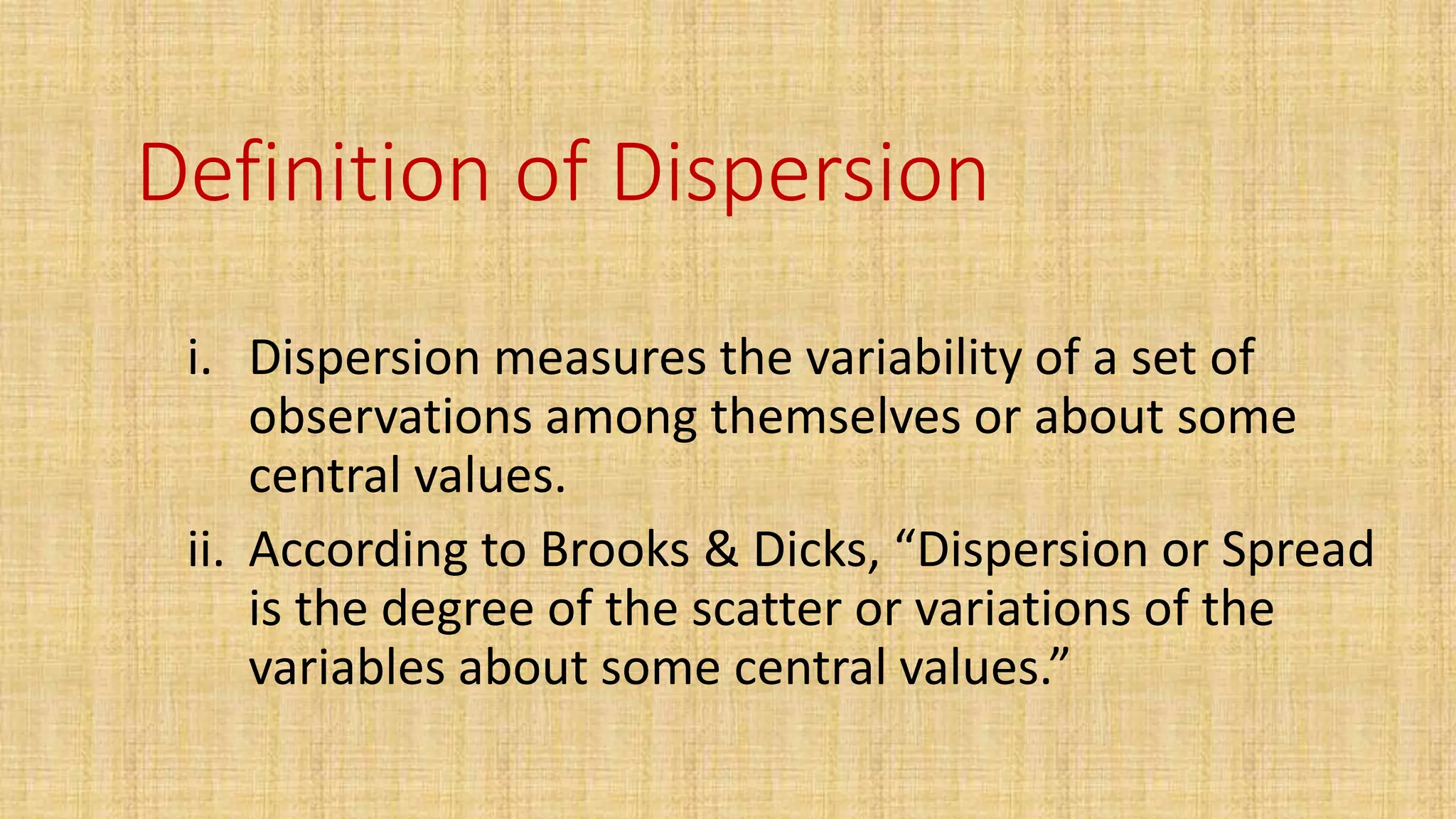 Definition of Dispersion

i. Dispersion measures the variability of a set of observations among themselves or about some central values.

ii. According to Brooks & Dicks, “Dispersion or Spread is the degree of the scatter or variations of the variables about some central values.”